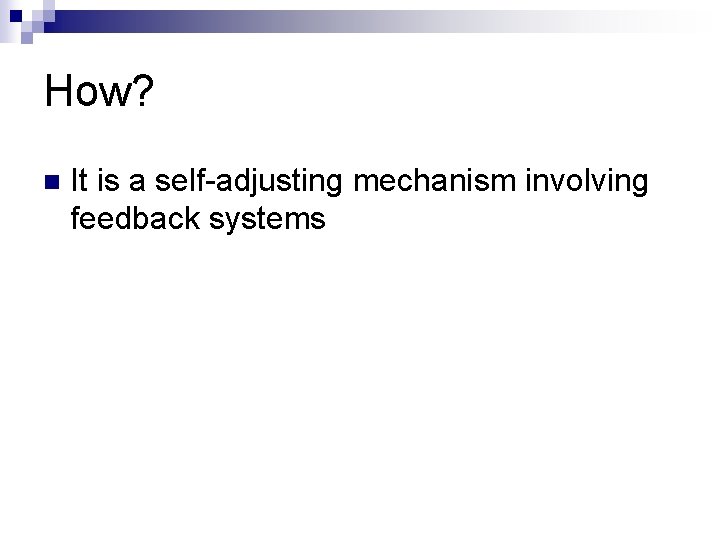 How?

It is a self-adjusting mechanism involving feedback systems